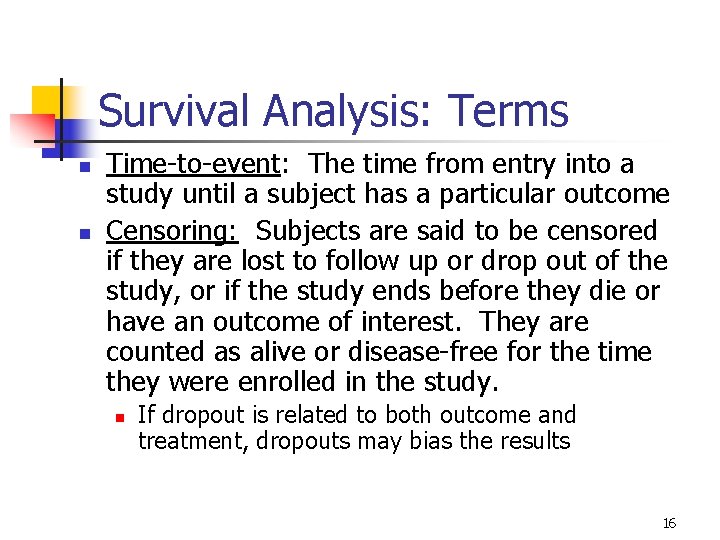 Survival Analysis: Terms

Time-to-event: The time from entry into a study until a subject has a particular outcome

Censoring: Subjects are said to be censored if they are lost to follow up or drop out of the study, or if the study ends before they die or have an outcome of interest. They are counted as alive or disease-free for the time they were enrolled in the study.

If dropout is related to both outcome and treatment, dropouts may bias the results

16